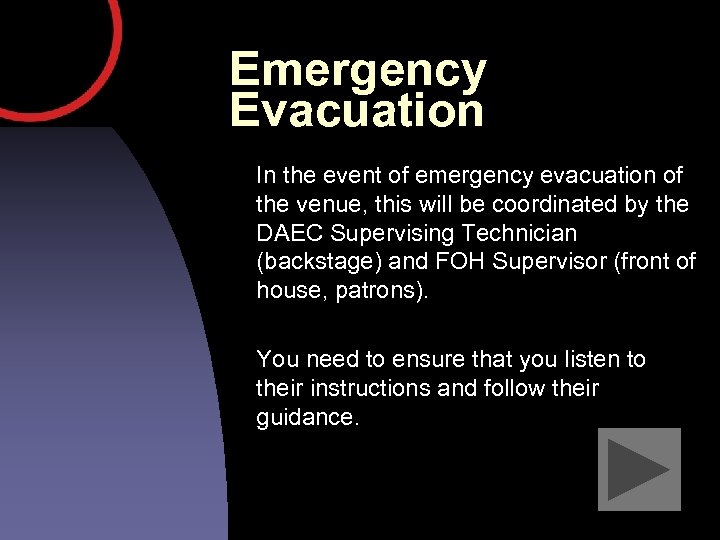 Emergency Evacuation

In the event of emergency evacuation of the venue, this will be coordinated by the DAEC Supervising Technician (backstage) and FOH Supervisor (front of house, patrons).

You need to ensure that you listen to their instructions and follow their guidance.